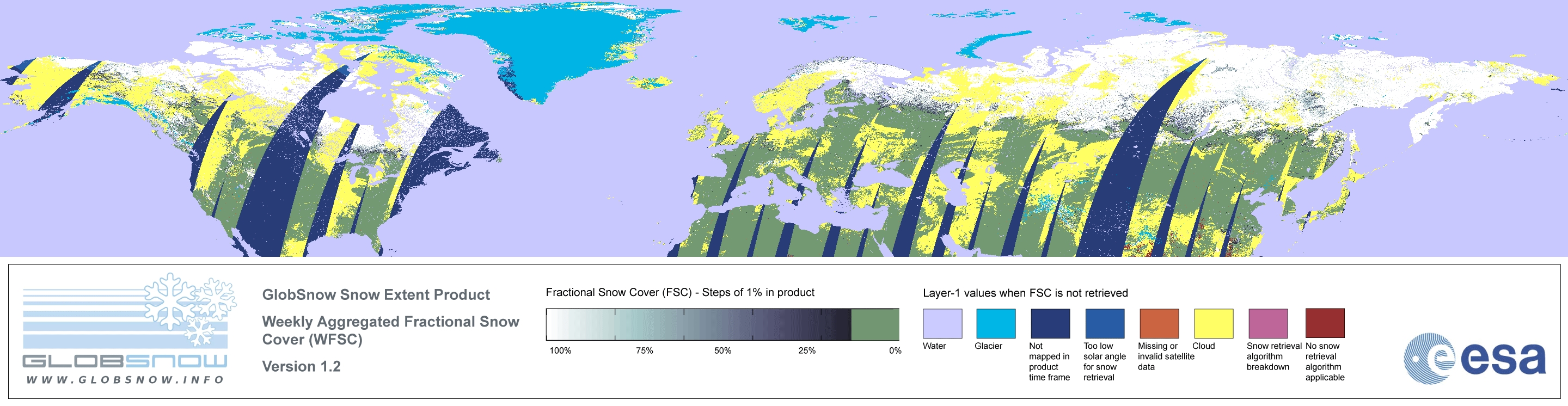 GLOBSNOW
WWW.GLOBSNOW.INFO

GlobSnow Snow Extent Product

Weekly Aggregated Fractional Snow Cover (WFSC)

Version 1.2

Fractional Snow Cover (FSC) - Steps of 1% in product

100% 75% 50% 25% 0%

Layer-1 values when FSC is not retrieved

Water

Glacier

Not mapped in product time frame

Too low solar angle for snow retrieval

Missing or invalid satellite data

Cloud

Snow retrieval algorithm breakdown

No snow retrieval algorithm applicable

esa